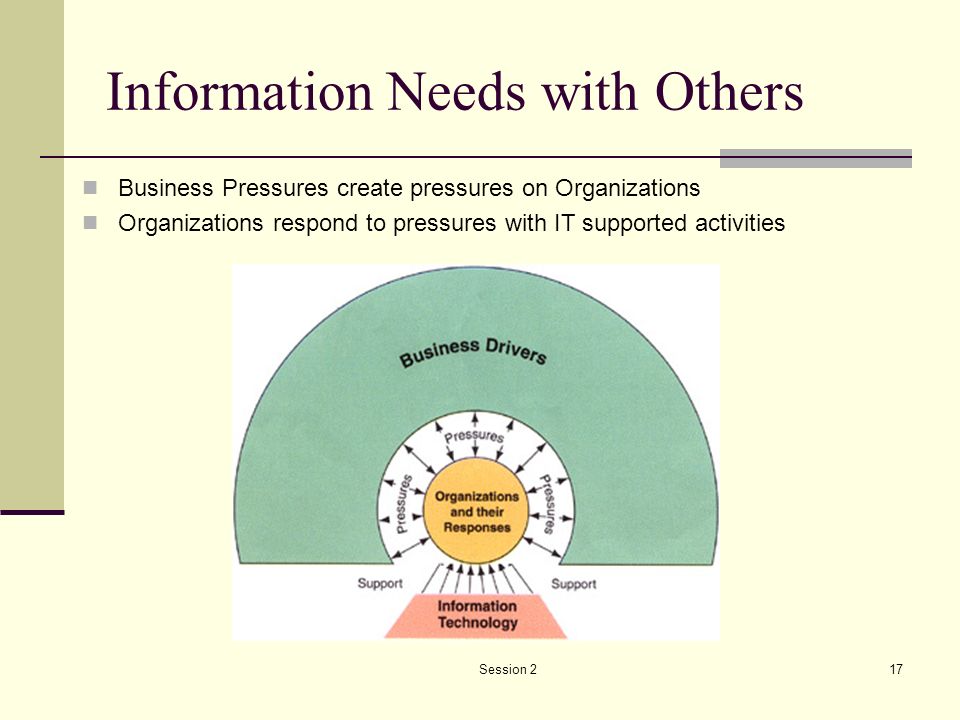 Information Needs with Others

Business Pressures create pressures on Organizations
Organizations respond to pressures with IT supported activities

Business Drivers
Pressures
Pressures
Pressures
Organizations and their Responses
Support
Support
Information Technology

Session 2
17